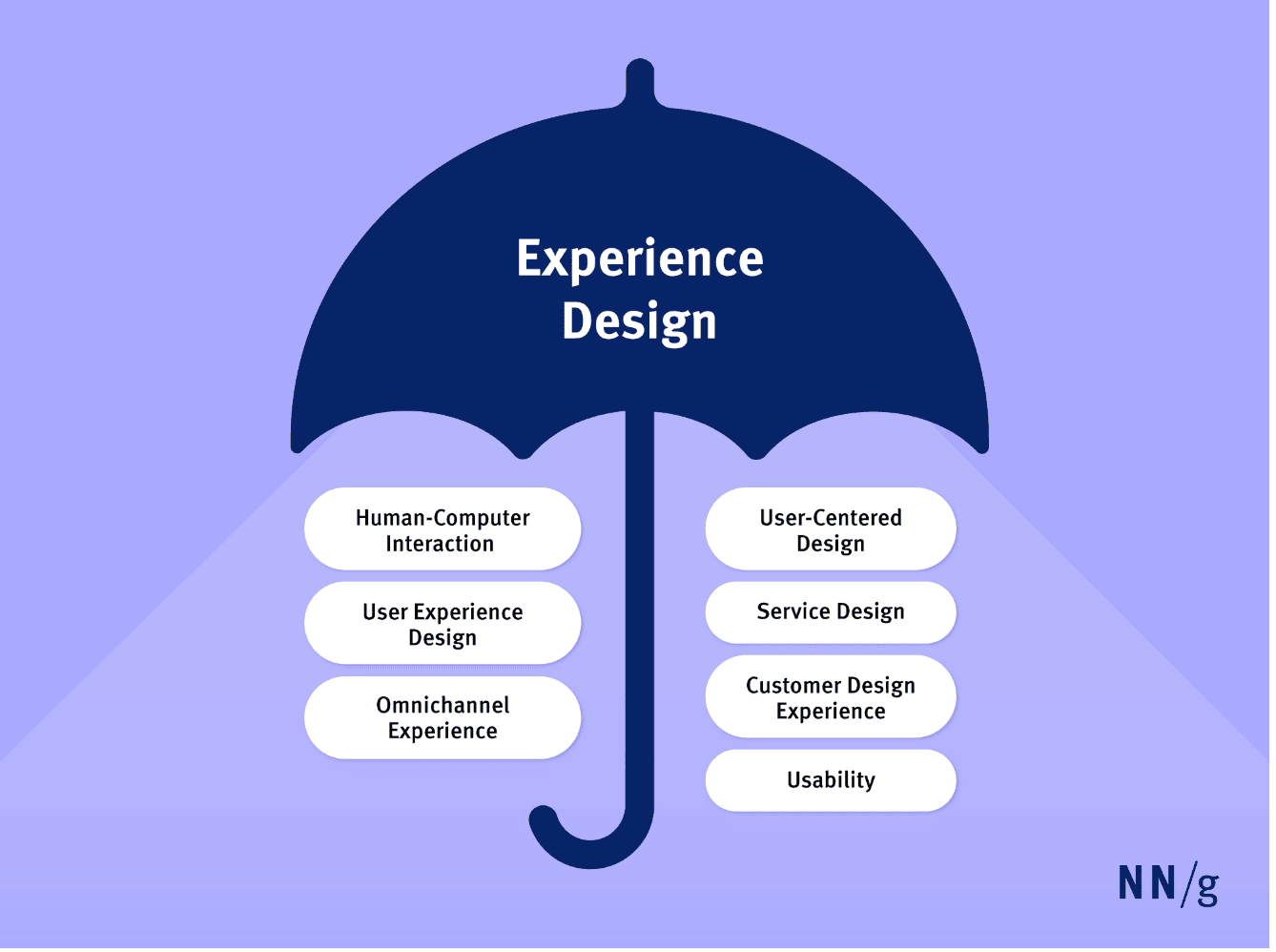 Experience Design

Human-Computer Interaction

User Experience Design

Omnichannel Experience

User-Centered Design

Service Design

Customer Design Experience

Usability

NN/g